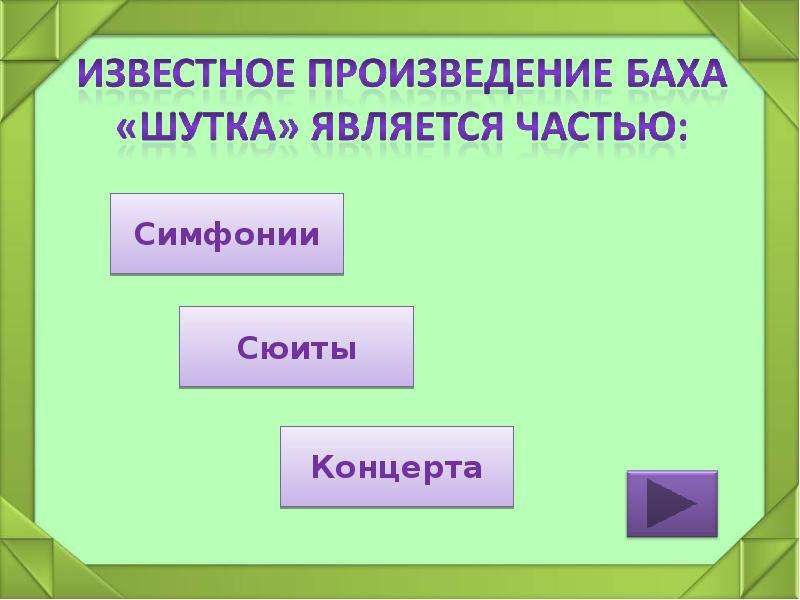 ИЗВЕСТНОЕ ПРОИЗВЕДЕНИЕ БАХА «ШУТКА» ЯВЛЯЕТСЯ ЧАСТЬЮ:

Симфонии

Сюиты

Концерта